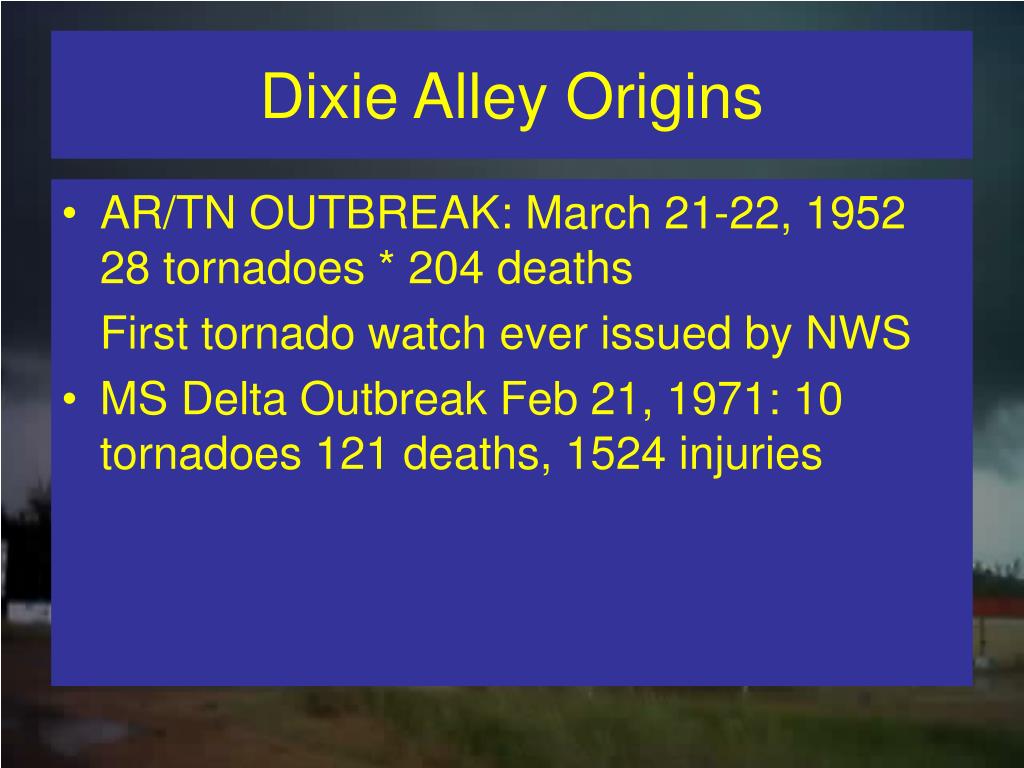 Dixie Alley Origins

• AR/TN OUTBREAK: March 21-22, 1952 28 tornadoes * 204 deaths

First tornado watch ever issued by NWS

• MS Delta Outbreak Feb 21, 1971: 10 tornadoes 121 deaths, 1524 injuries